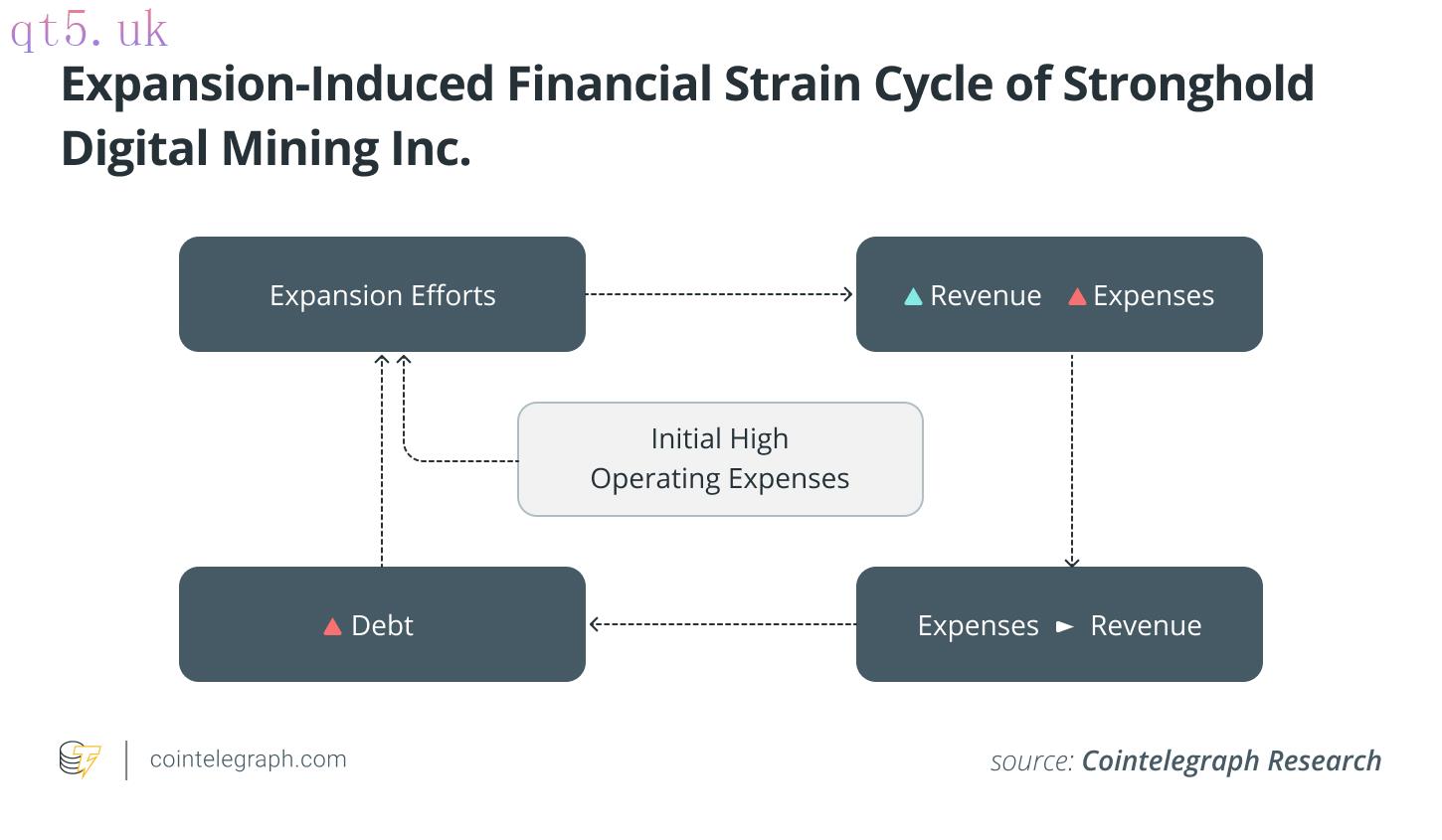 qt5.uk

Expansion-Induced Financial Strain Cycle of Stronghold Digital Mining Inc.

Expansion Efforts

▲ Revenue ▲ Expenses

Initial High Operating Expenses

▲ Debt

Expenses ► Revenue

cointelegraph.com

source: Cointelegraph Research